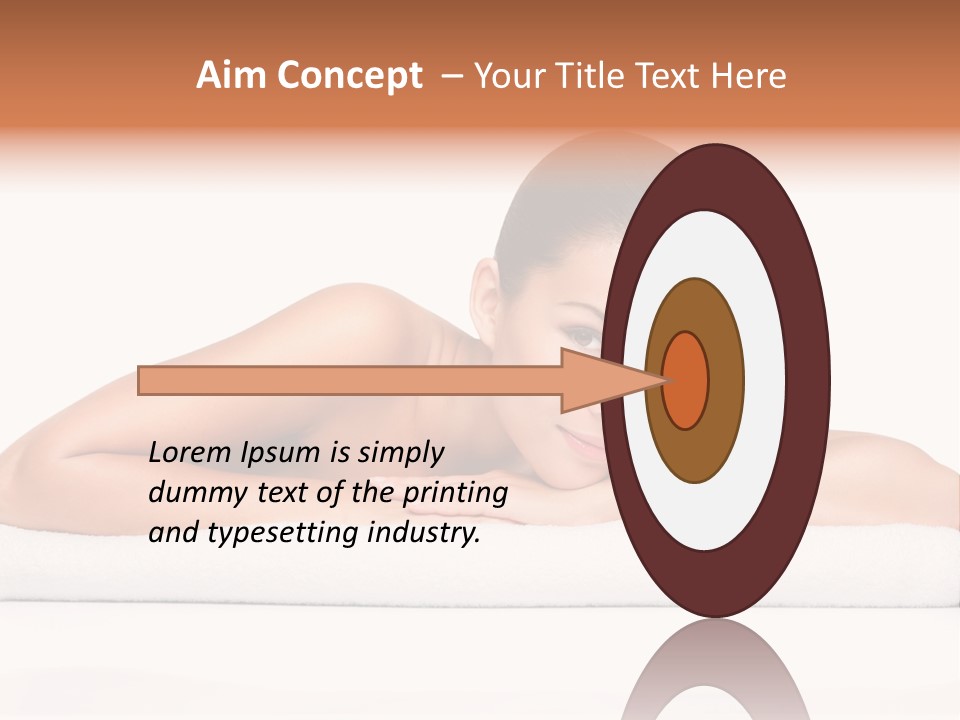 Aim Concept – Your Title Text Here

Lorem Ipsum is simply dummy text of the printing and typesetting industry.